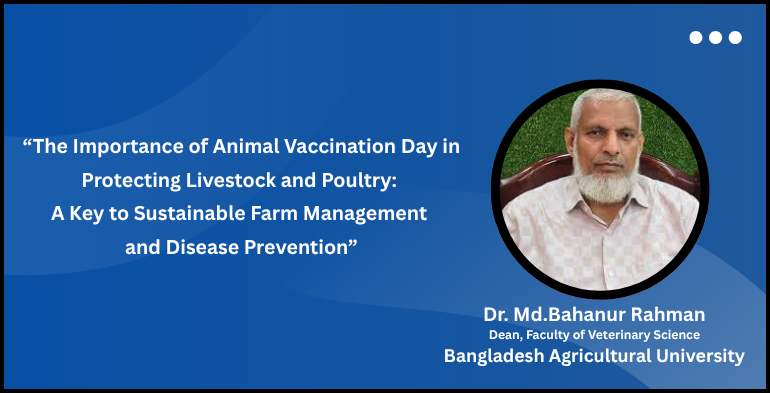 “The Importance of Animal Vaccination Day in Protecting Livestock and Poultry: A Key to Sustainable Farm Management and Disease Prevention”

Dr. Md.Bahanur Rahman
Dean, Faculty of Veterinary Science
Bangladesh Agricultural University